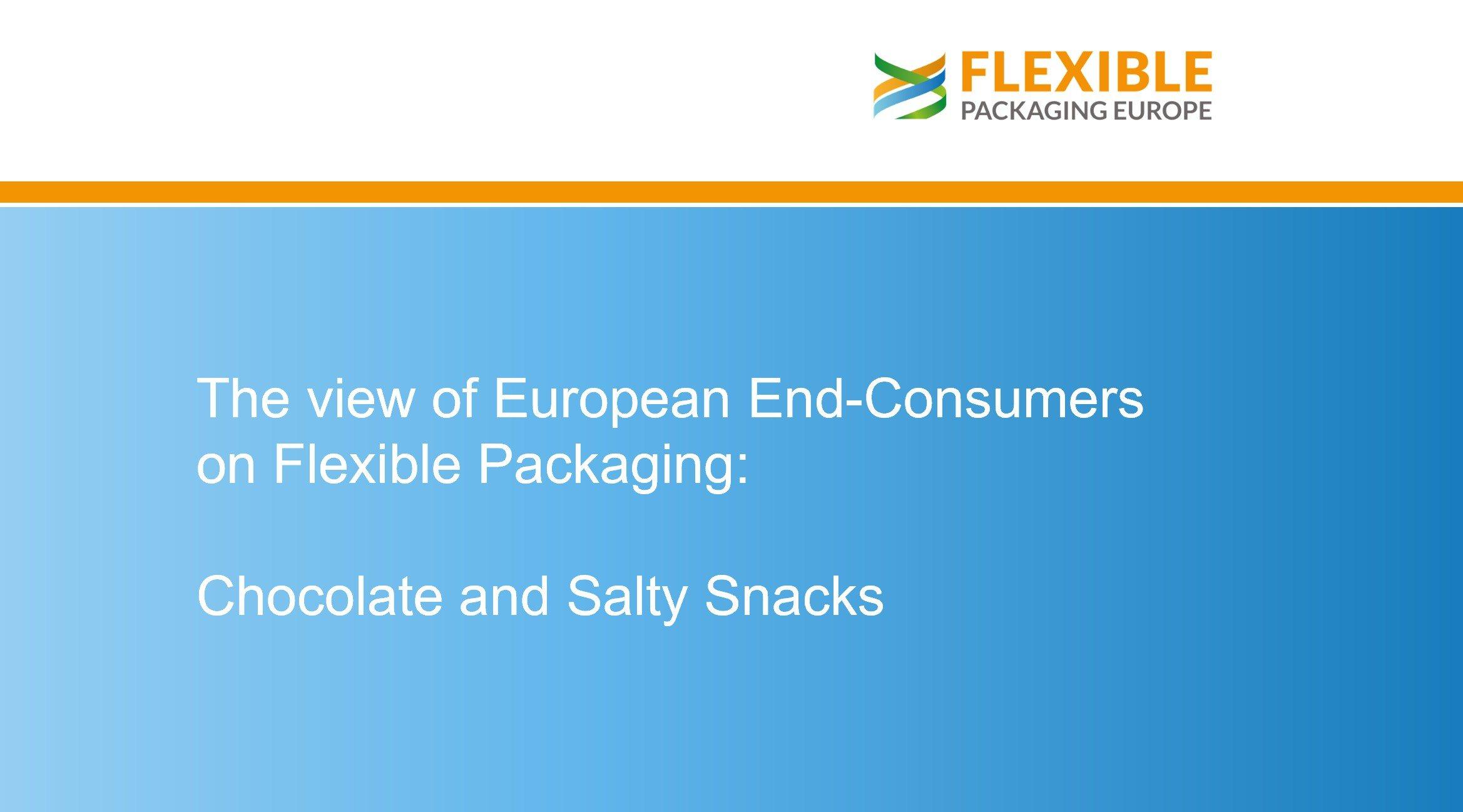 FLEXIBLE
PACKAGING EUROPE

The view of European End-Consumers on Flexible Packaging:

Chocolate and Salty Snacks